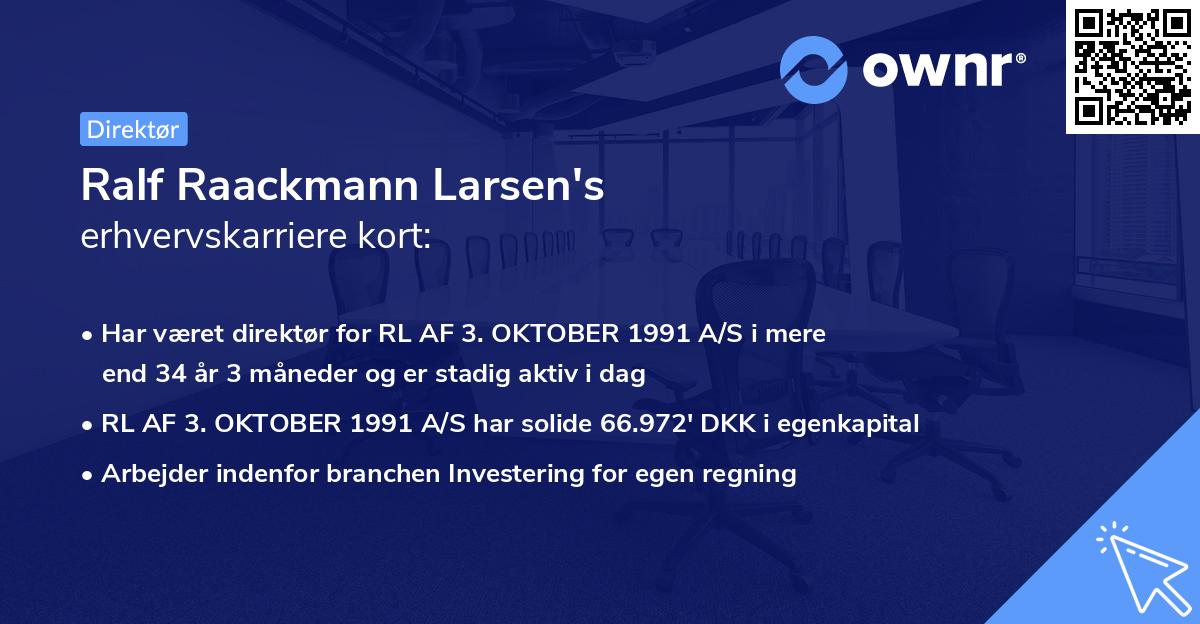 ownr®

Direktør

Ralf Raackmann Larsen's erhvervskarriere kort:

• Har været direktør for RL AF 3. OKTOBER 1991 A/S i mere end 34 år 3 måneder og er stadig aktiv i dag
• RL AF 3. OKTOBER 1991 A/S har solide 66.972' DKK i egenkapital
• Arbejder indenfor branchen Investering for egen regning